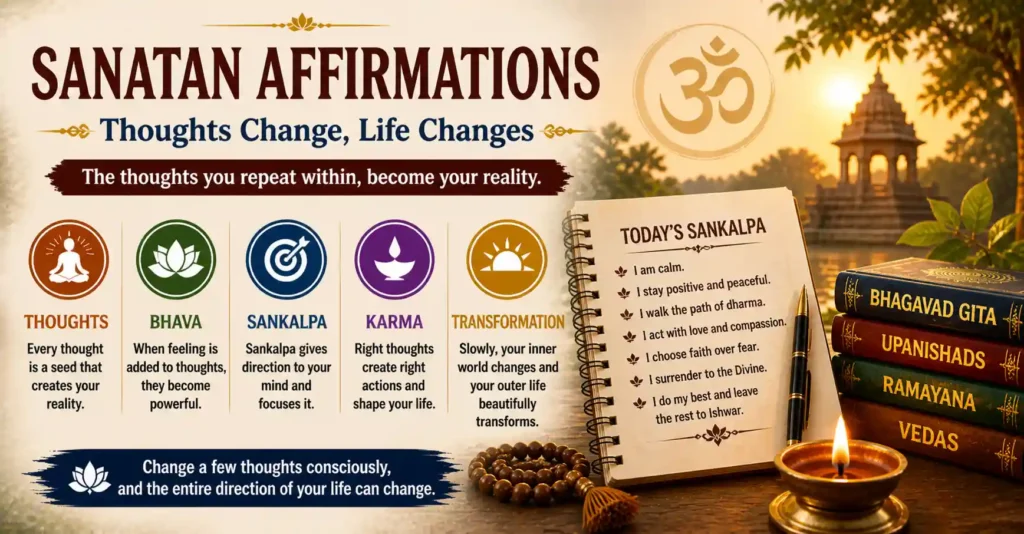 SANATAN AFFIRMATIONS

Thoughts Change, Life Changes

The thoughts you repeat within, become your reality.

THOUGHTS
Every thought is a seed that creates your reality.

BHAVA
When feeling is added to thoughts, they become powerful.

SANKALPA
Sankalpa gives direction to your mind and focuses it.

KARMA
Right thoughts create right actions and shape your life.

TRANSFORMATION
Slowly, your inner world changes and your outer life beautifully transforms.

Change a few thoughts consciously, and the entire direction of your life can change.

TODAY'S SANKALPA
I am calm.
I stay positive and peaceful.
I walk the path of dharma.
I act with love and compassion.
I choose faith over fear.
I surrender to the Divine.
I do my best and leave the rest to Ishwar.

BHAGAVAD GITA
UPANISHADS
RAMAYANA
VEDAS